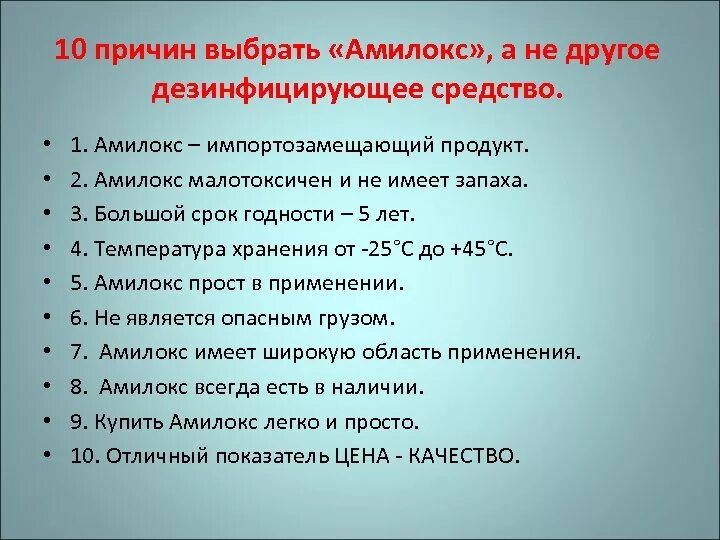 10 причин выбрать «Амилокс», а не другое дезинфицирующее средство.

• 1. Амилокс – импортозамещающий продукт.
• 2. Амилокс малотоксичен и не имеет запаха.
• 3. Большой срок годности – 5 лет.
• 4. Температура хранения от -25°С до +45°С.
• 5. Амилокс прост в применении.
• 6. Не является опасным грузом.
• 7. Амилокс имеет широкую область применения.
• 8. Амилокс всегда есть в наличии.
• 9. Купить Амилокс легко и просто.
• 10. Отличный показатель ЦЕНА - КАЧЕСТВО.